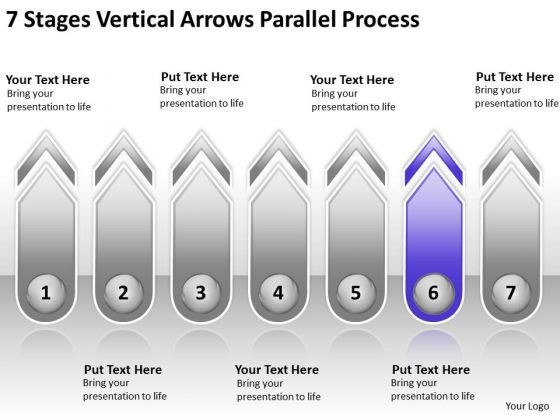 7 Stages Vertical Arrows Parallel Process

Your Text Here
Bring your presentation to life

Put Text Here
Bring your presentation to life

Your Text Here
Bring your presentation to life

Put Text Here
Bring your presentation to life

1

2

3

4

5

6

7

Put Text Here
Bring your presentation to life

Your Text Here
Bring your presentation to life

Put Text Here
Bring your presentation to life

Your Logo